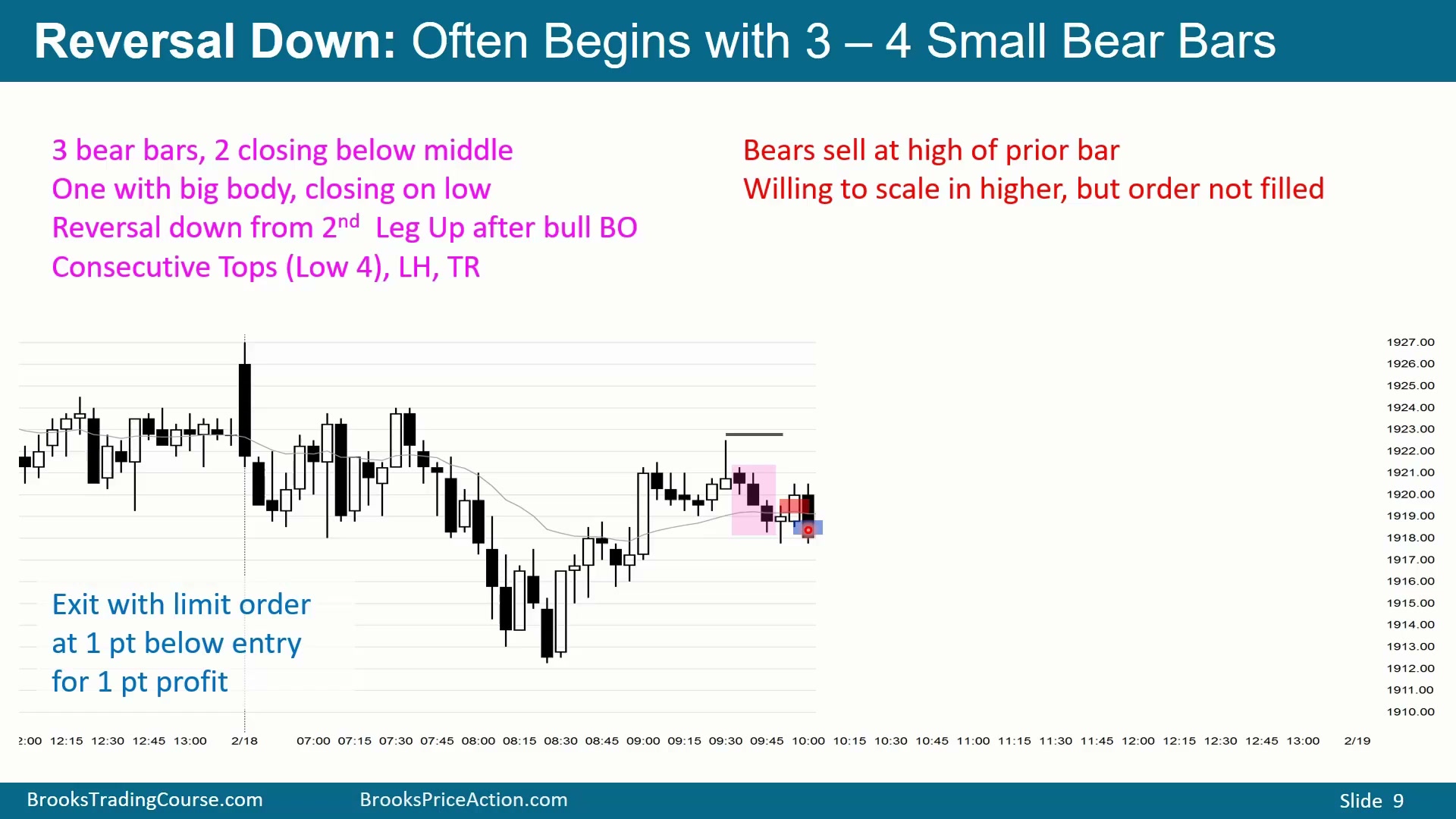 Reversal Down: Often Begins with 3 – 4 Small Bear Bars

3 bear bars, 2 closing below middle
One with big body, closing on low
Reversal down from 2$^{nd}$ Leg Up after bull BO
Consecutive Tops (Low 4), LH, TR

Bears sell at high of prior bar
Willing to scale in higher, but order not filled

Exit with limit order
at 1 pt below entry
for 1 pt profit

1927.00
1926.00
1925.00
1924.00
1923.00
1922.00
1921.00
1920.00
1919.00
1918.00
1917.00
1916.00
1915.00
1914.00
1913.00
1912.00
1911.00
1910.00

2:00 12:15 12:30 12:45 13:00 2/18 07:00 07:15 07:30 07:45 08:00 08:15 08:30 08:45 09:00 09:15 09:30 09:45 10:00 10:15 10:30 10:45 11:00 11:15 11:30 11:45 12:00 12:15 12:30 12:45 13:00 2/19

BrooksTradingCourse.com BrooksPriceAction.com Slide 9